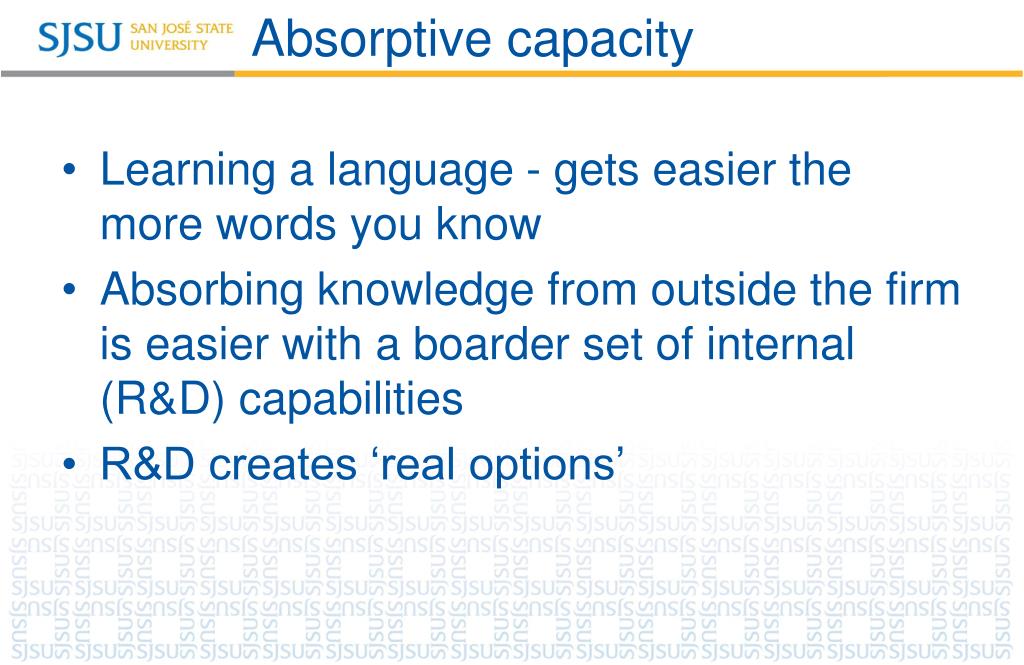 SJSU SAN JOSÉ STATE UNIVERSITY

Absorptive capacity

• Learning a language - gets easier the more words you know
• Absorbing knowledge from outside the firm is easier with a boarder set of internal (R&D) capabilities
• R&D creates ‘real options’